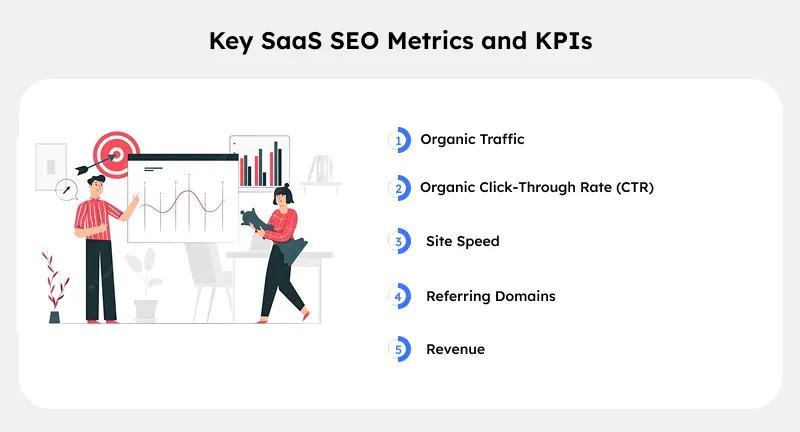 Key SaaS SEO Metrics and KPIs

1 Organic Traffic

2 Organic Click-Through Rate (CTR)

3 Site Speed

4 Referring Domains

5 Revenue